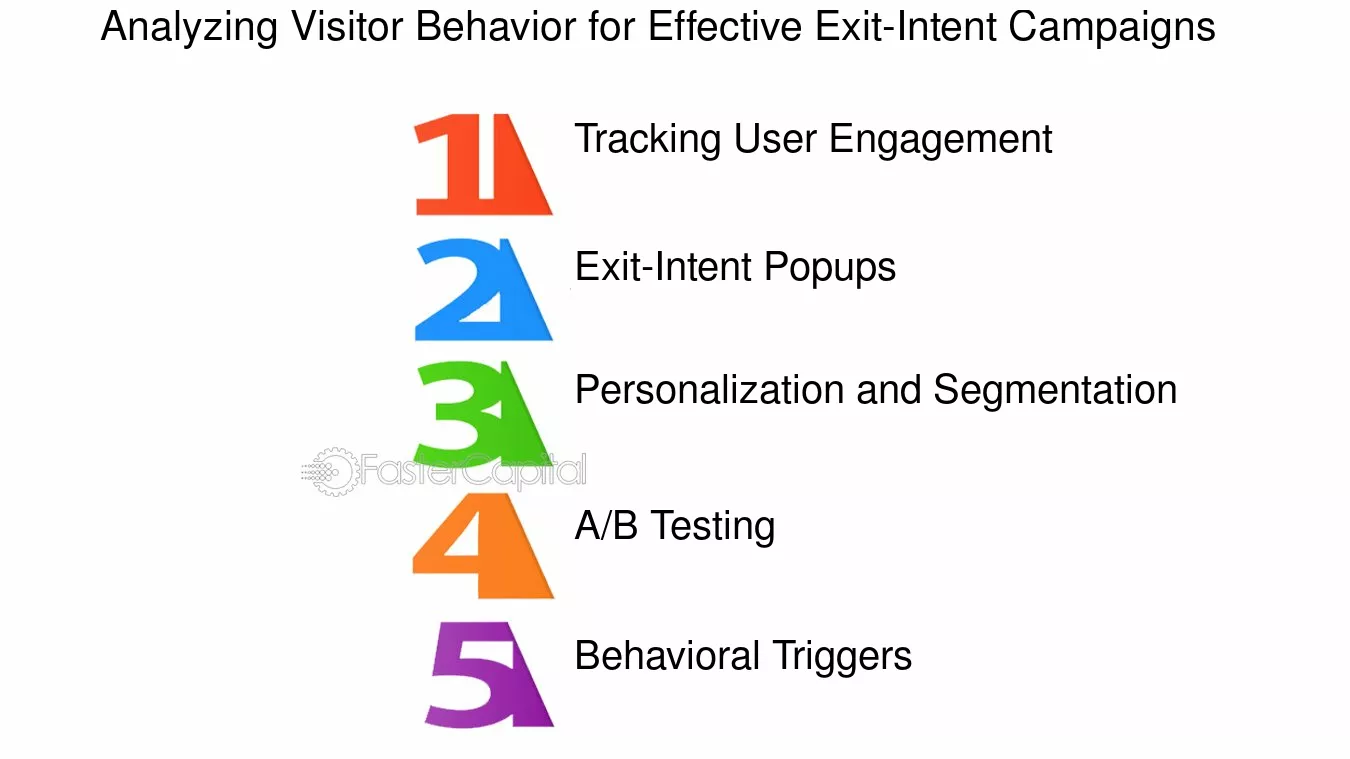 Analyzing Visitor Behavior for Effective Exit-Intent Campaigns

1 Tracking User Engagement

2 Exit-Intent Popups

3 Personalization and Segmentation

FasterCapital

4 A/B Testing

5 Behavioral Triggers